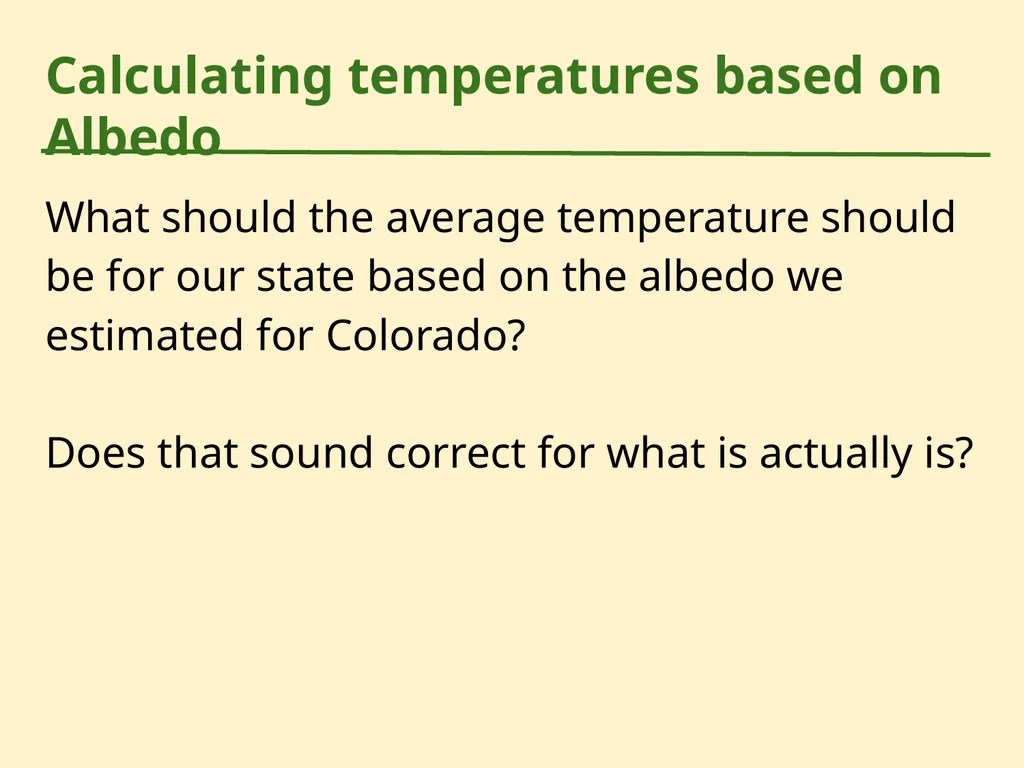 Calculating temperatures based on Albedo

What should the average temperature should be for our state based on the albedo we estimated for Colorado?

Does that sound correct for what is actually is?